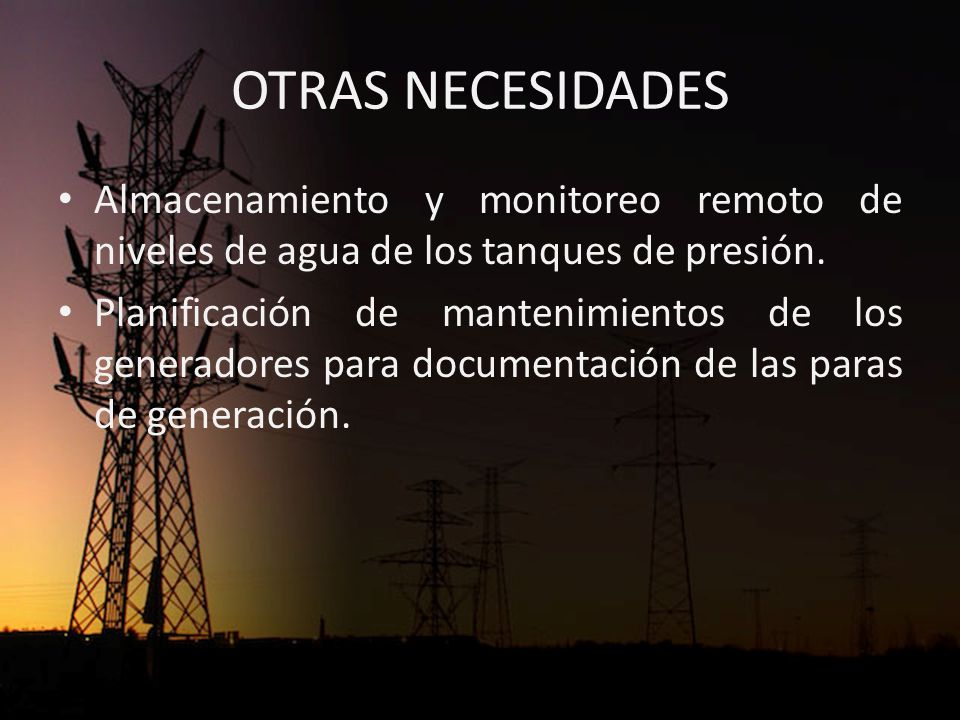 OTRAS NECESIDADES

• Almacenamiento y monitoreo remoto de niveles de agua de los tanques de presión.

• Planificación de mantenimientos de los generadores para documentación de las paras de generación.